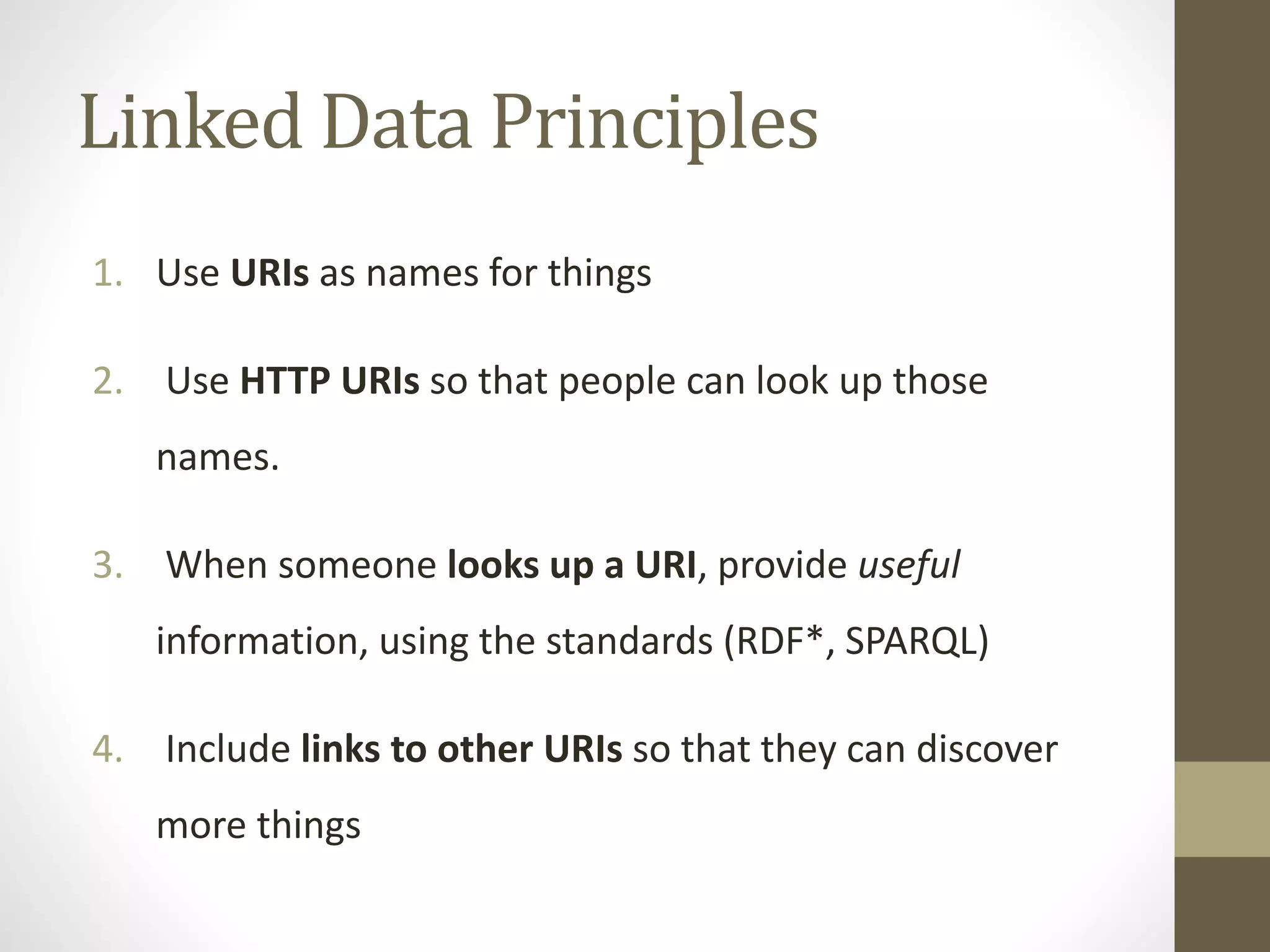 Linked Data Principles

1. Use URIs as names for things

2. Use HTTP URIs so that people can look up those names.

3. When someone looks up a URI, provide useful information, using the standards (RDF*, SPARQL)

4. Include links to other URIs so that they can discover more things